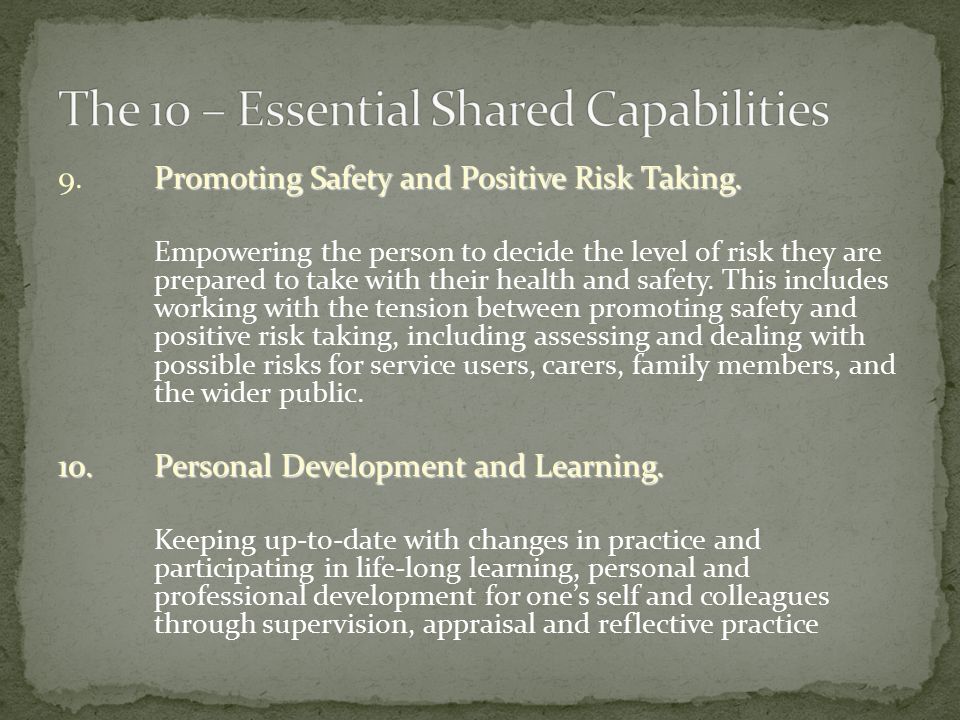 The 10 – Essential Shared Capabilities

9. Promoting Safety and Positive Risk Taking.

Empowering the person to decide the level of risk they are prepared to take with their health and safety. This includes working with the tension between promoting safety and positive risk taking, including assessing and dealing with possible risks for service users, carers, family members, and the wider public.

10. Personal Development and Learning.

Keeping up-to-date with changes in practice and participating in life-long learning, personal and professional development for one's self and colleagues through supervision, appraisal and reflective practice